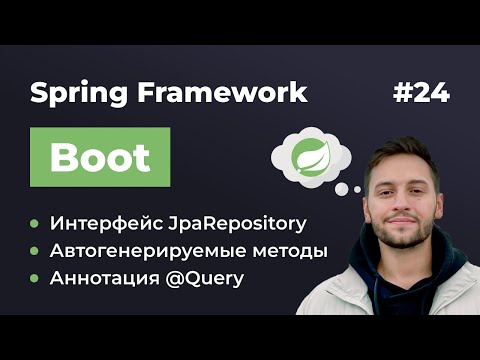 Spring Framework #24

Boot

• Интерфейс JpaRepository
• Автогенерируемые методы
• Аннотация @Query